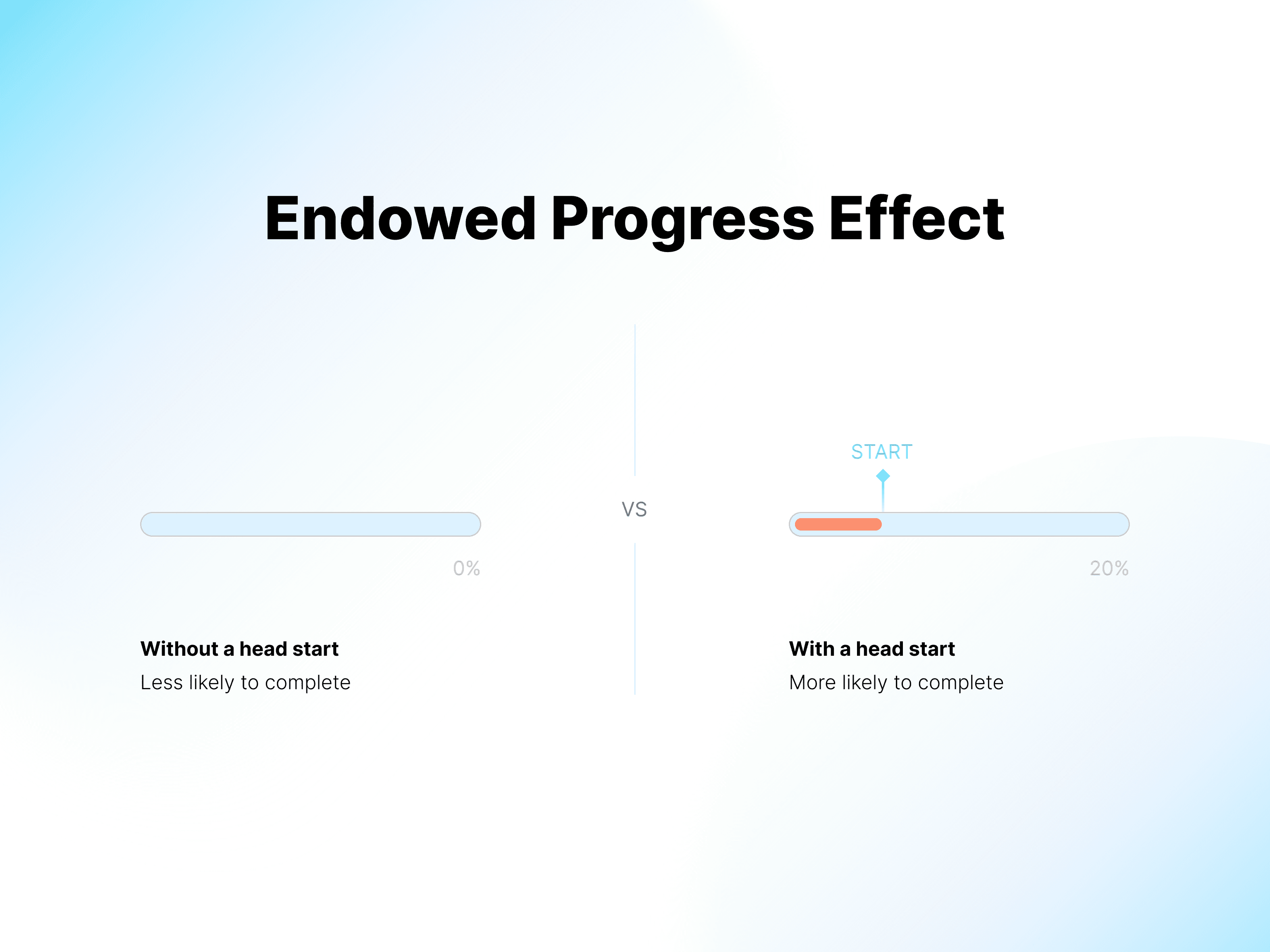 Endowed Progress Effect

0%

Without a head start

Less likely to complete

VS

START

20%

With a head start

More likely to complete